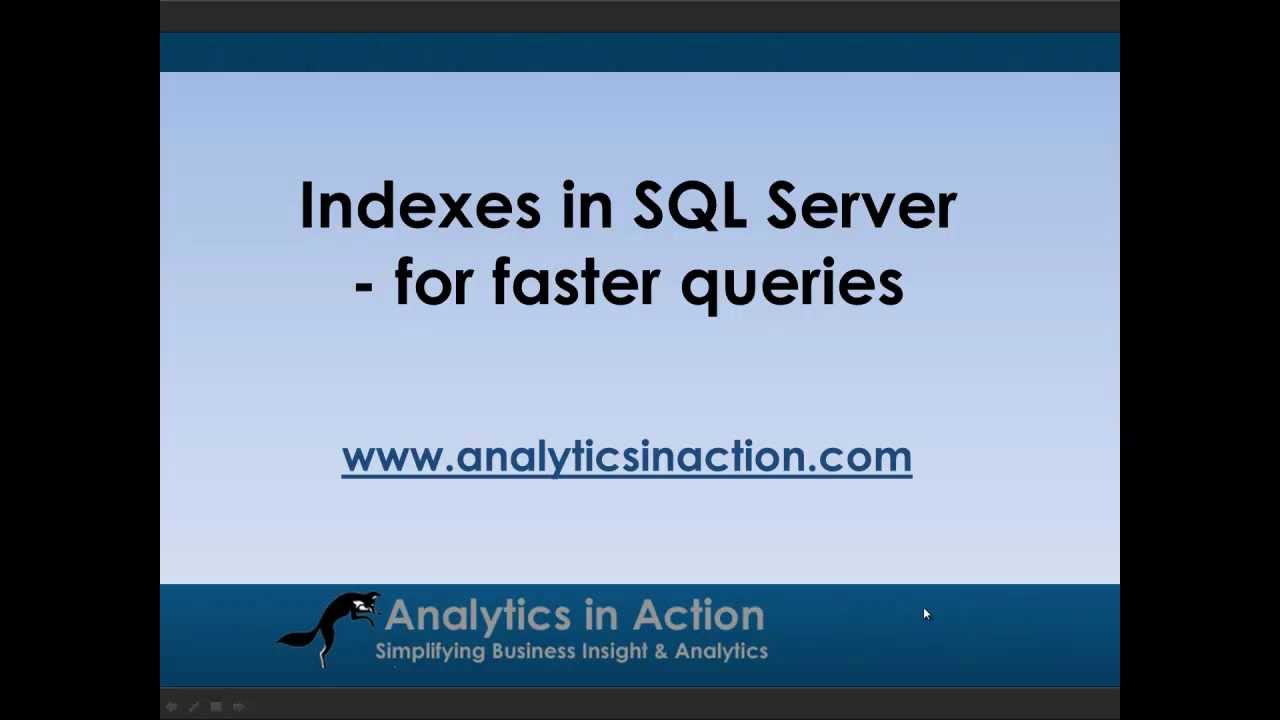 Indexes in SQL Server - for faster queries

www.analyticsinaction.com

Analytics in Action
Simplifying Business Insight & Analytics